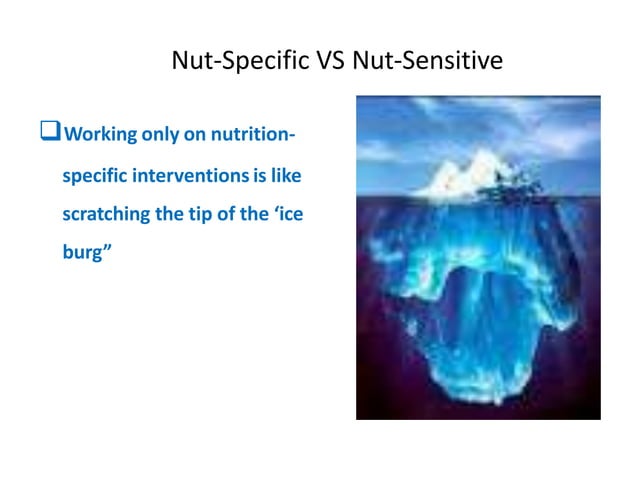 Nut-Specific VS Nut-Sensitive

❑ Working only on nutrition-specific interventions is like scratching the tip of the ‘ice burg”